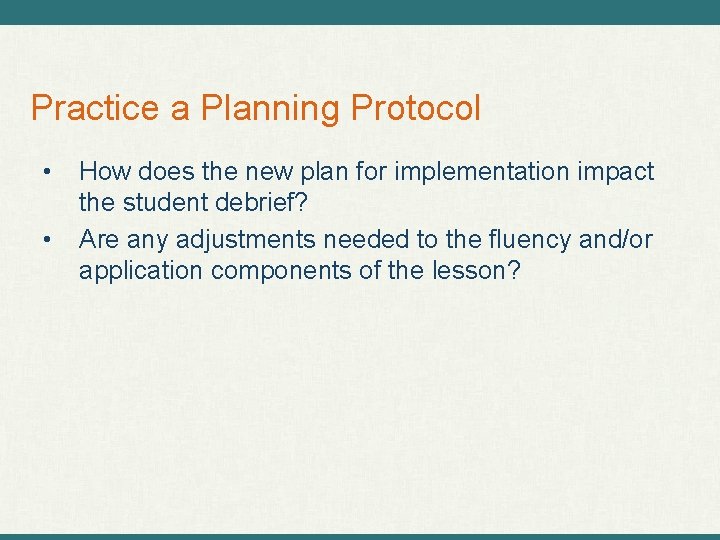 Practice a Planning Protocol

• How does the new plan for implementation impact the student debrief?
• Are any adjustments needed to the fluency and/or application components of the lesson?